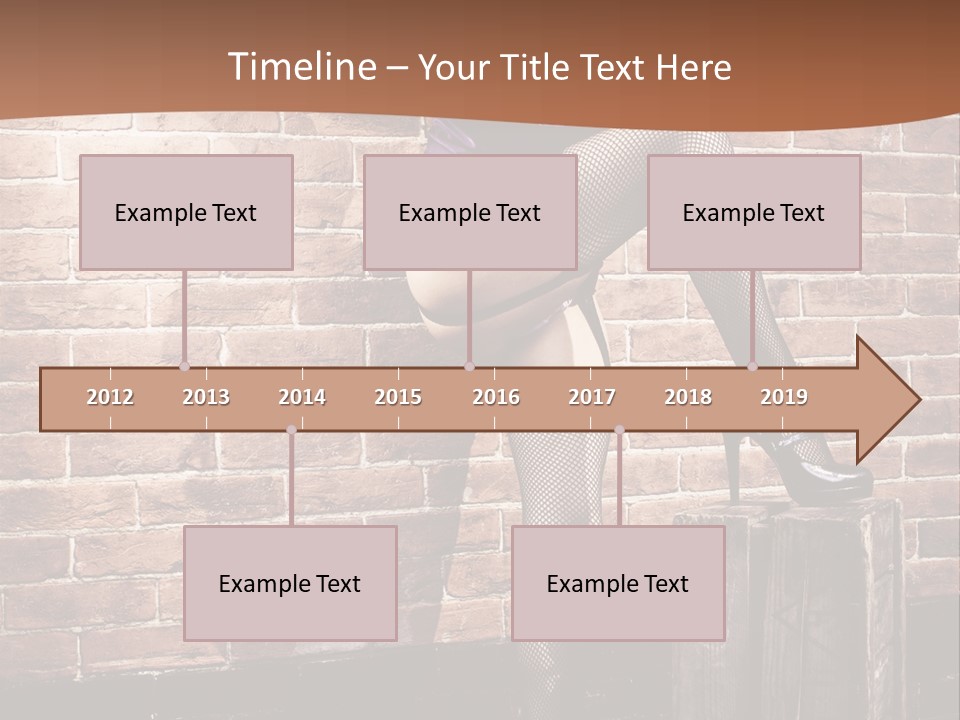 Timeline – Your Title Text Here

Example Text

Example Text

Example Text

2012 2013 2014 2015 2016 2017 2018 2019

Example Text

Example Text